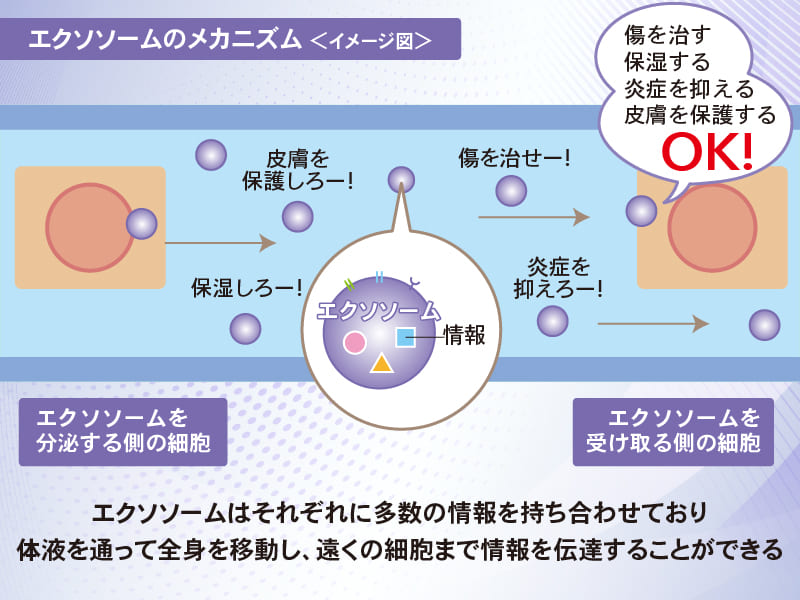 エクソソームのメカニズム ＜イメージ図＞

傷を治す
保湿する
炎症を抑える
皮膚を保護する
OK!

皮膚を保護しろー!

傷を治せー!

保湿しろー!

炎症を抑えろー!

エクソソーム

情報

エクソソームを分泌する側の細胞

エクソソームを受け取る側の細胞

エクソソームはそれぞれに多数の情報を持ち合わせており
体液を通って全身を移動し、遠くの細胞まで情報を伝達することができる